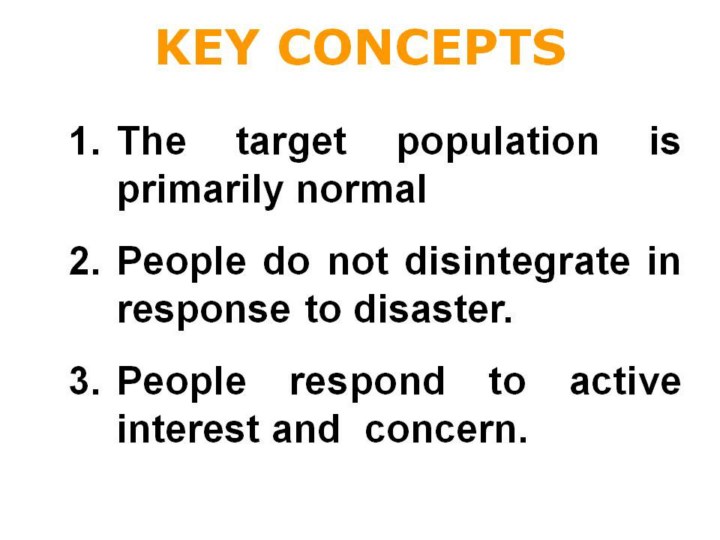 KEY CONCEPTS

1. The target population is primarily normal

2. People do not disintegrate in response to disaster.

3. People respond to active interest and concern.